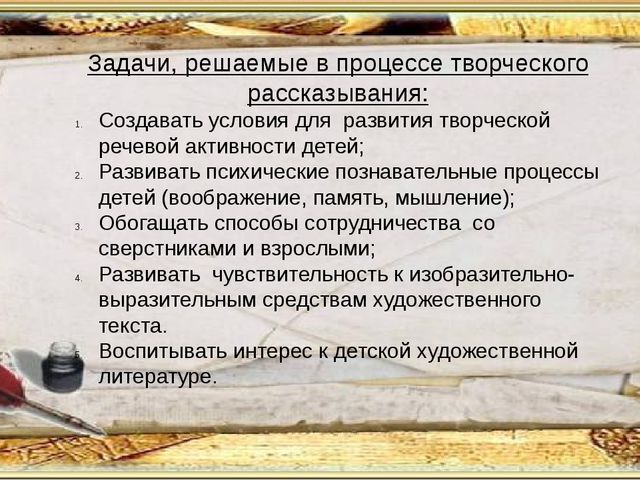 Задачи, решаемые в процессе творческого рассказывания:

1. Создавать условия для развития творческой речевой активности детей;
2. Развивать психические познавательные процессы детей (воображение, память, мышление);
3. Обогащать способы сотрудничества со сверстниками и взрослыми;
4. Развивать чувствительность к изобразительно-выразительным средствам художественного текста.
5. Воспитывать интерес к детской художественной литературе.